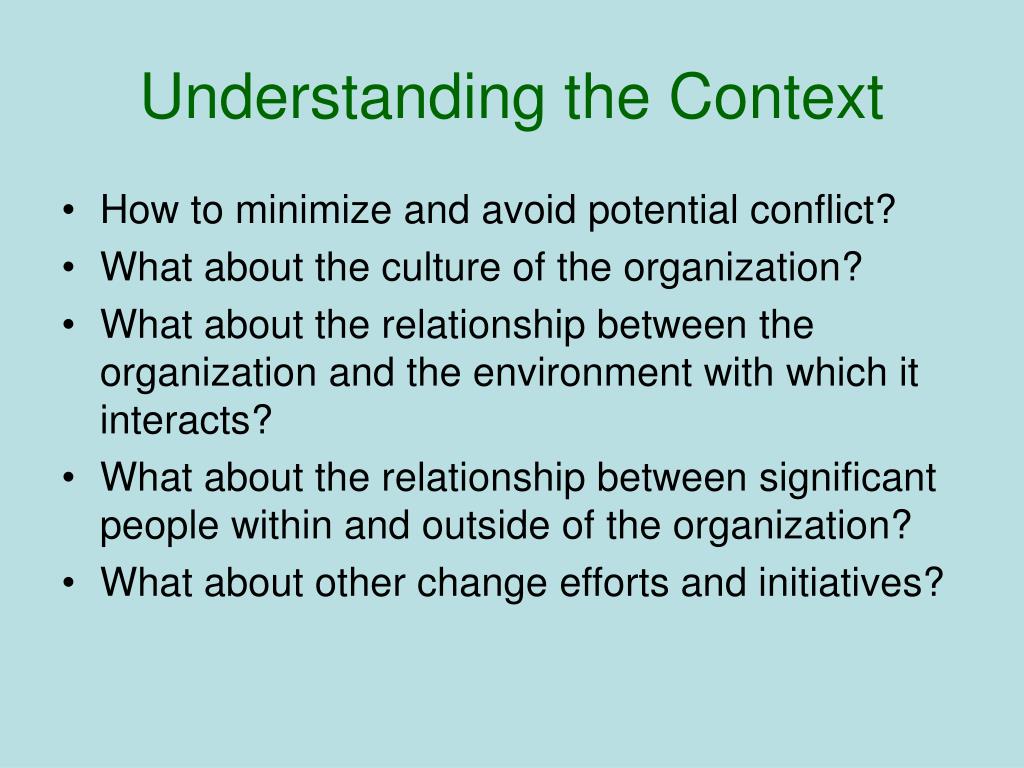 Understanding the Context

• How to minimize and avoid potential conflict?
• What about the culture of the organization?
• What about the relationship between the organization and the environment with which it interacts?
• What about the relationship between significant people within and outside of the organization?
• What about other change efforts and initiatives?